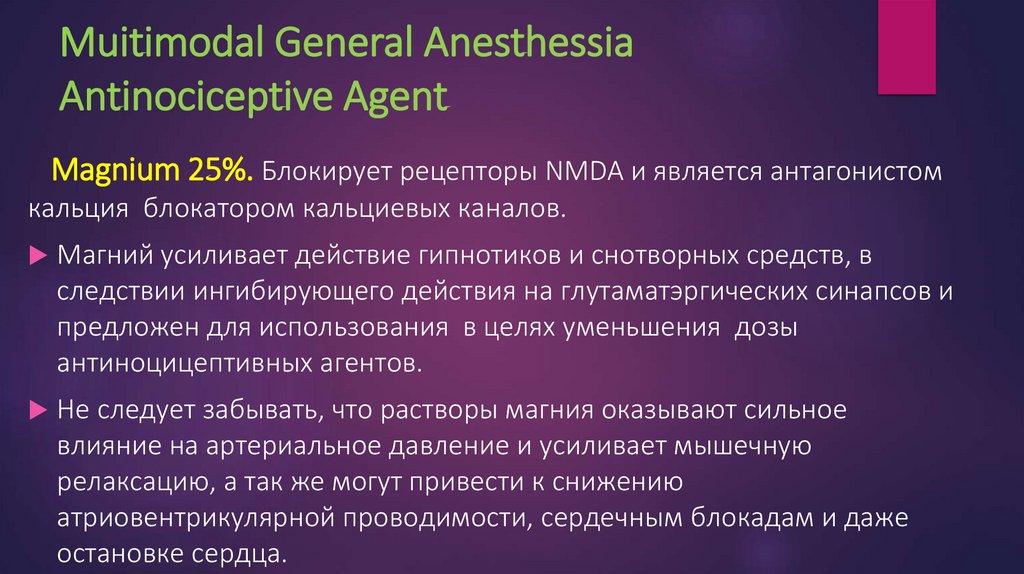 Muitimodal General Anesthessia
Antinociceptive Agent

Magnium 25%. Блокирует рецепторы NMDA и является антагонистом кальция блокатором кальциевых каналов.

Магний усиливает действие гипнотиков и снотворных средств, в следствии ингибирующего действия на глутаматэргических синапсов и предложен для использования в целях уменьшения дозы антиноцицептивных агентов.

Не следует забывать, что растворы магния оказывают сильное влияние на артериальное давление и усиливает мышечную релаксацию, а так же могут привести к снижению атриовентрикулярной проводимости, сердечным блокадам и даже остановке сердца.